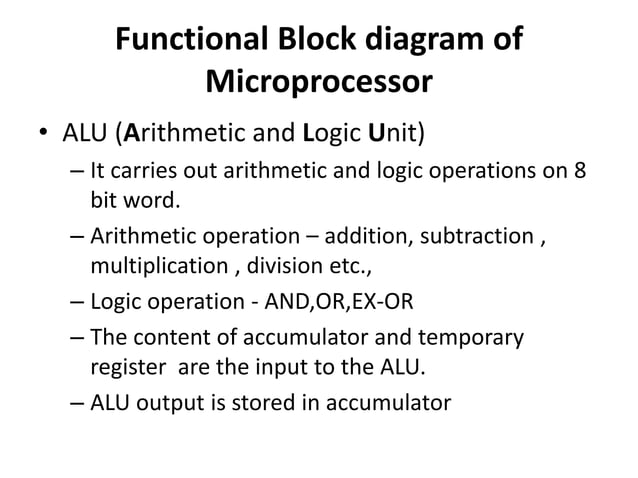 Functional Block diagram of Microprocessor

• ALU (Arithmetic and Logic Unit)
  – It carries out arithmetic and logic operations on 8 bit word.
  – Arithmetic operation – addition, subtraction , multiplication , division etc.,
  – Logic operation - AND,OR,EX-OR
  – The content of accumulator and temporary register are the input to the ALU.
  – ALU output is stored in accumulator